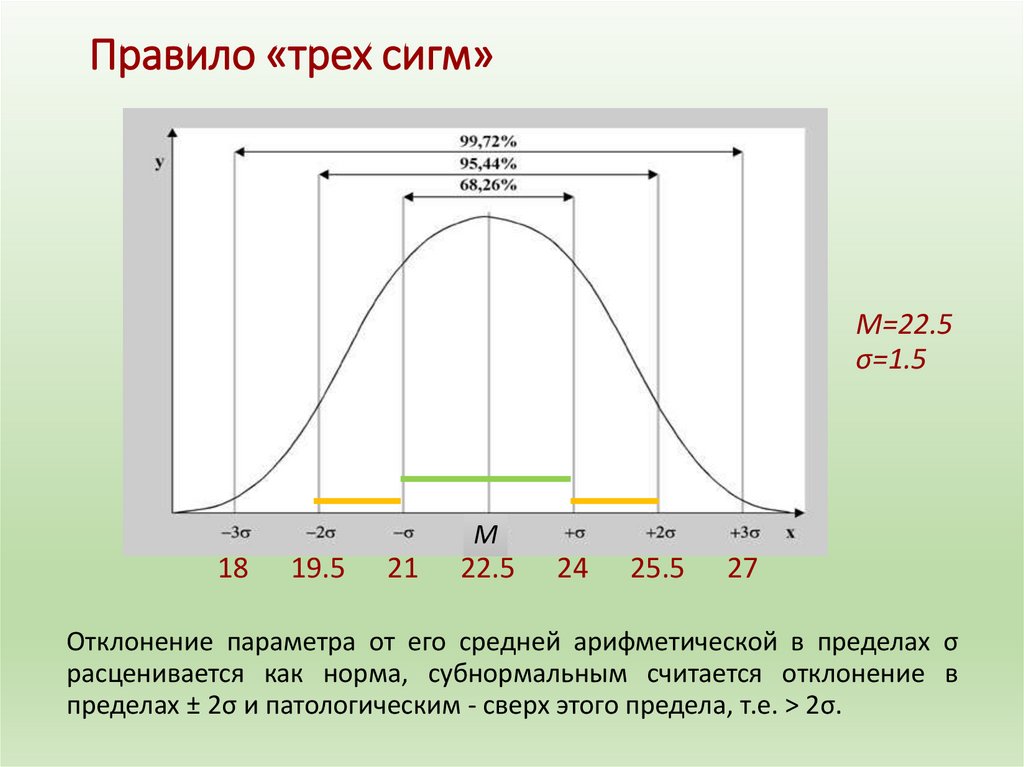 Правило «трех сигм»

y

99,72%

95,44%

68,26%

$-3\sigma$ $-2\sigma$ $-\sigma$ M $+\sigma$ $+2\sigma$ $+3\sigma$ x

18 19.5 21 22.5 24 25.5 27

M=22.5
σ=1.5

Отклонение параметра от его средней арифметической в пределах σ расценивается как норма, субнормальным считается отклонение в пределах ± 2σ и патологическим - сверх этого предела, т.е. > 2σ.